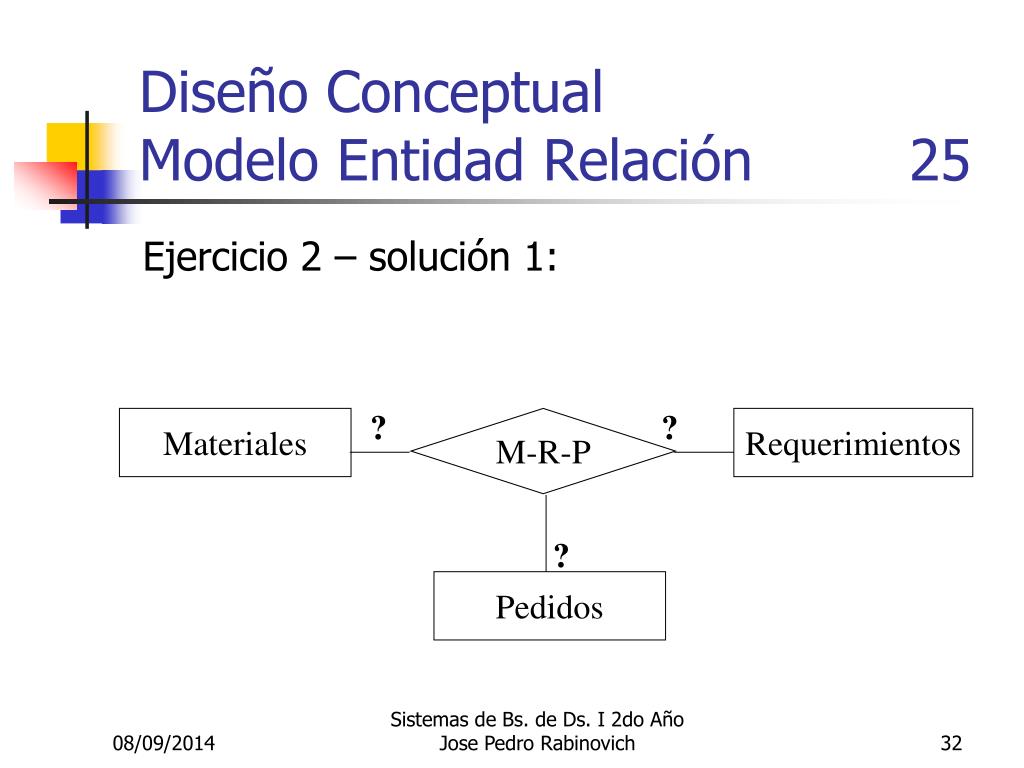 Diseño Conceptual
Modelo Entidad Relación 25

Ejercicio 2 – solución 1:

Materiales

?

M-R-P

?

Requerimientos

?

Pedidos

08/09/2014

Sistemas de Bs. de Ds. I 2do Año
Jose Pedro Rabinovich

32